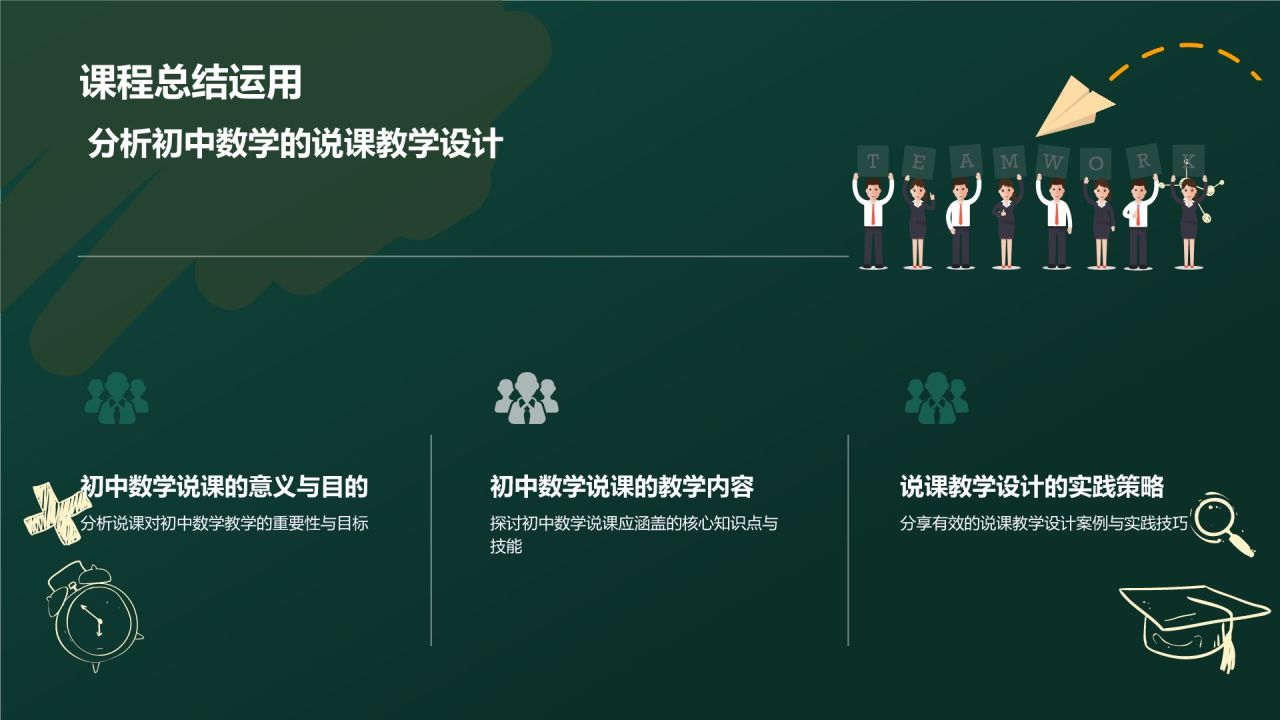 课程总结运用

分析初中数学的说课教学设计

T E A M W O R K

初中数学说课的意义与目的

分析说课对初中数学教学的重要性与目标

初中数学说课的教学内容

探讨初中数学说课应涵盖的核心知识点与技能

说课教学设计的实践策略

分享有效的说课教学设计案例与实践技巧